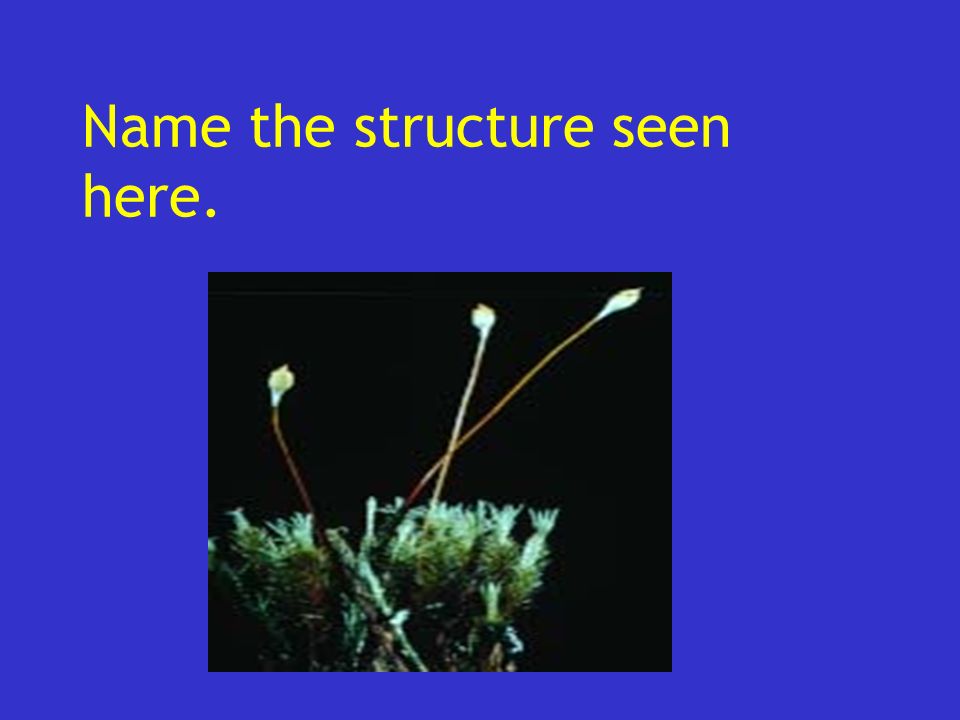 Name the structure seen here.